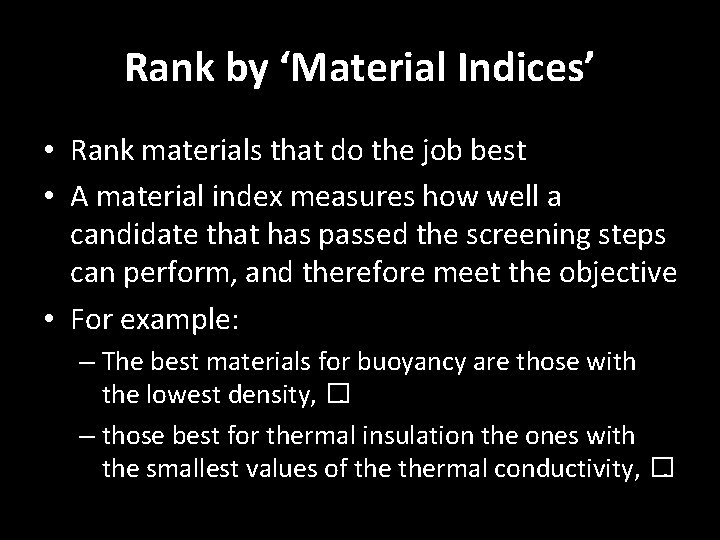 Rank by ‘Material Indices’

• Rank materials that do the job best
• A material index measures how well a candidate that has passed the screening steps can perform, and therefore meet the objective
• For example:
– The best materials for buoyancy are those with the lowest density, □
– those best for thermal insulation the ones with the smallest values of the thermal conductivity, □